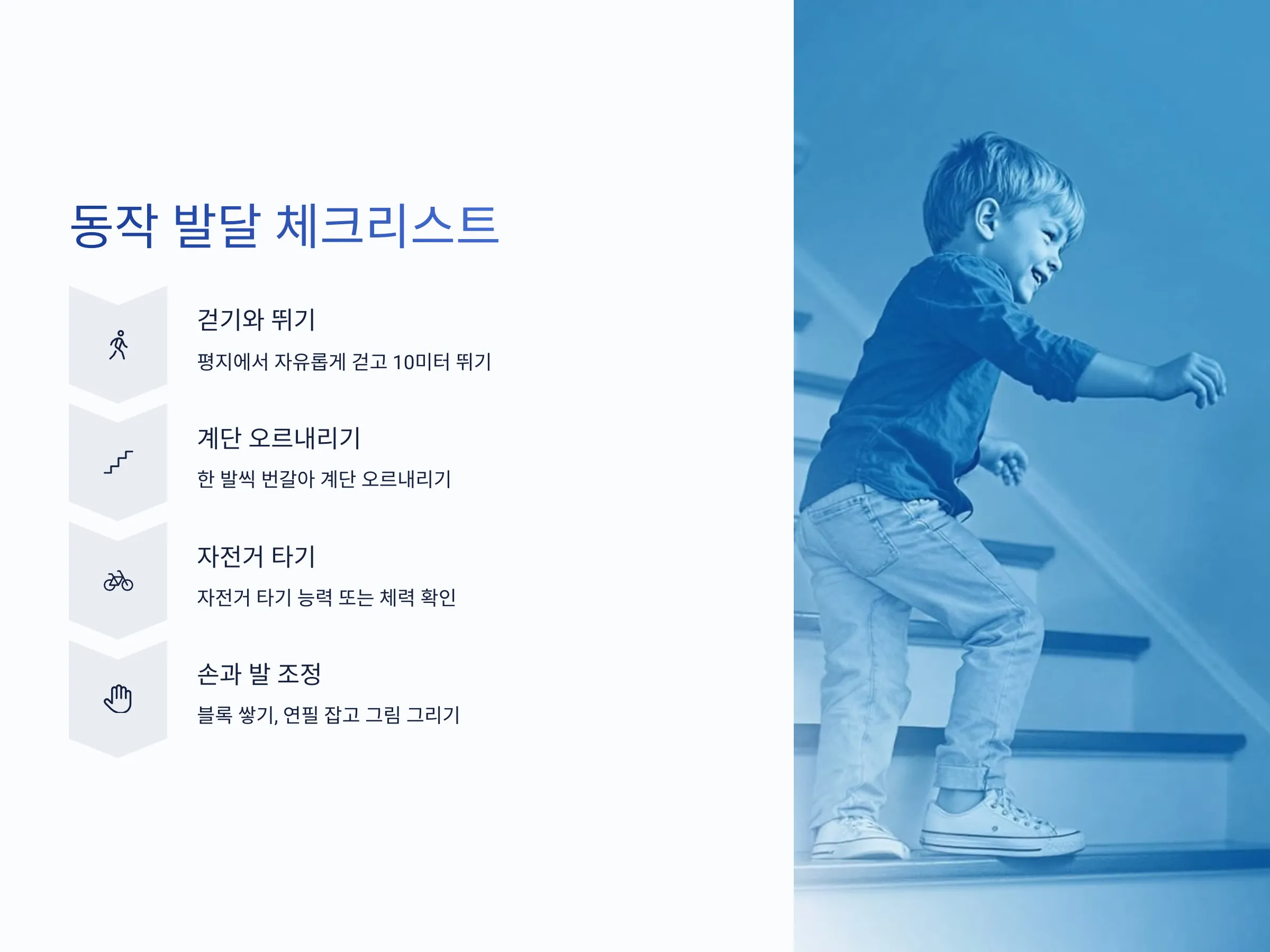 동작 발달 체크리스트

걷기와 뛰기

평지에서 자유롭게 걷고 10미터 뛰기

계단 오르내리기

한 발씩 번갈아 계단 오르내리기

자전거 타기

자전거 타기 능력 또는 체력 확인

손과 발 조정

블록 쌓기, 연필 잡고 그림 그리기